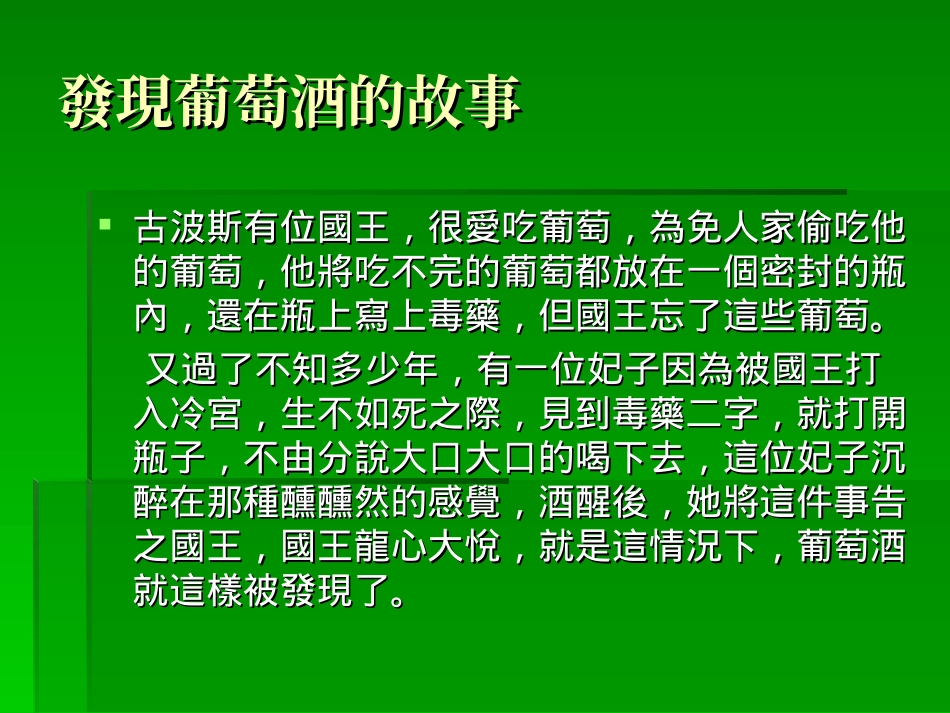 發現葡萄酒的故事

古波斯有位國王，很愛吃葡萄，為免人家偷吃他的葡萄，他將吃不完的葡萄都放在一個密封的瓶內，還在瓶上寫上毒藥，但國王忘了這些葡萄。

又過了不知多少年，有一位妃子因為被國王打入冷宮，生不如死之際，見到毒藥二字，就打開瓶子，不由分說大口大口的喝下去，這位妃子沉醉在那種醺醺然的感覺，酒醒後，她將這件事告之國王，國王龍心大悅，就是這情況下，葡萄酒就這樣被發現了。